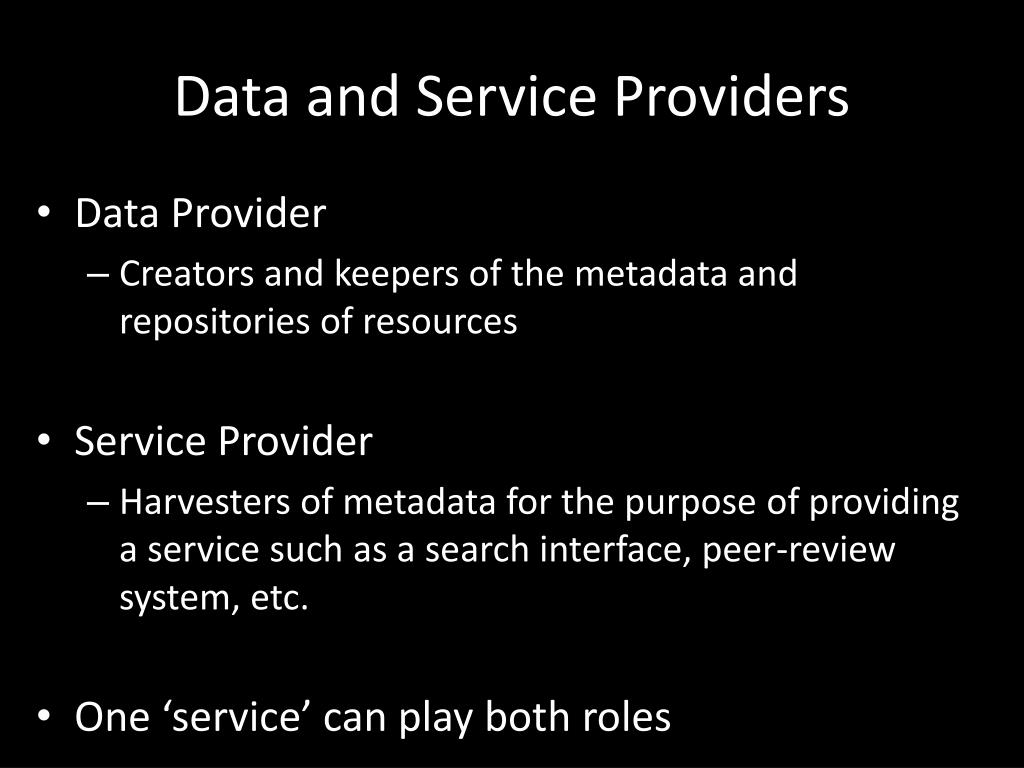 Data and Service Providers

• Data Provider
– Creators and keepers of the metadata and repositories of resources

• Service Provider
– Harvesters of metadata for the purpose of providing a service such as a search interface, peer-review system, etc.

• One ‘service’ can play both roles